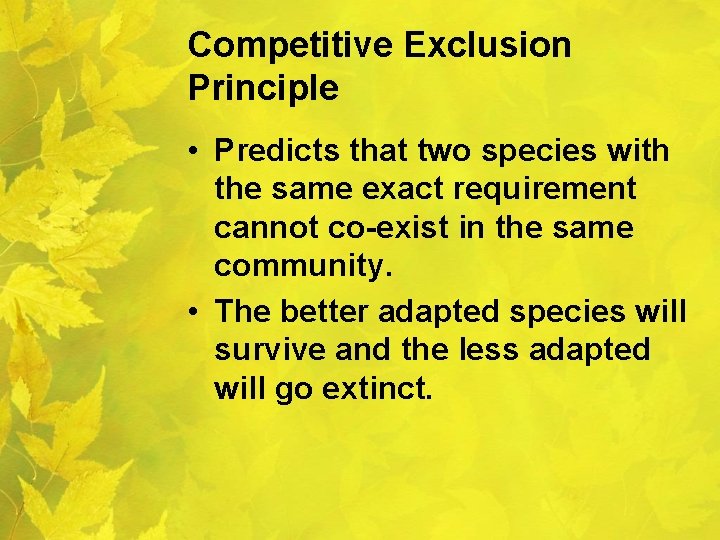 Competitive Exclusion Principle

• Predicts that two species with the same exact requirement cannot co-exist in the same community.

• The better adapted species will survive and the less adapted will go extinct.